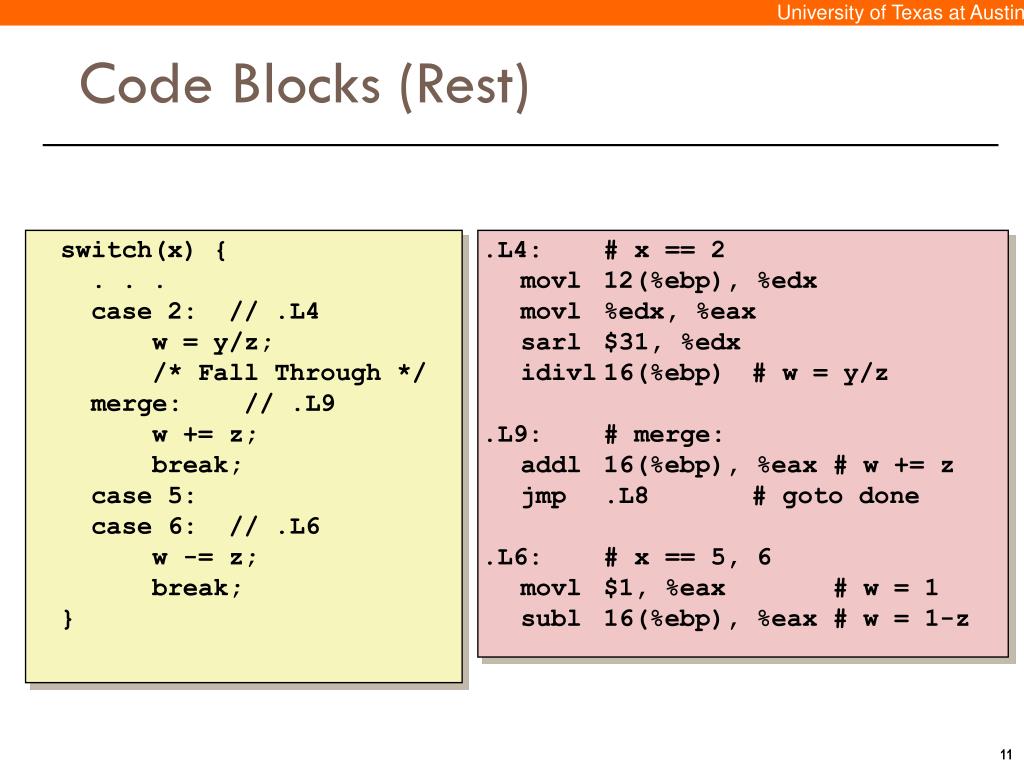 University of Texas at Austin

Code Blocks (Rest)

switch(x) {
  . . .
  case 2:  // .L4
      w = y/z;
      /* Fall Through */
  merge:    // .L9
      w += z;
      break;
  case 5:
  case 6:  // .L6
      w -= z;
      break;
}

.L4:    # x == 2
  movl  12(%ebp), %edx
  movl  %edx, %eax
  sarl  $31, %edx
  idivl 16(%ebp)  # w = y/z

.L9:    # merge:
  addl  16(%ebp), %eax # w += z
  jmp   .L8       # goto done

.L6:    # x == 5, 6
  movl  $1, %eax       # w = 1
  subl  16(%ebp), %eax # w = 1-z

11